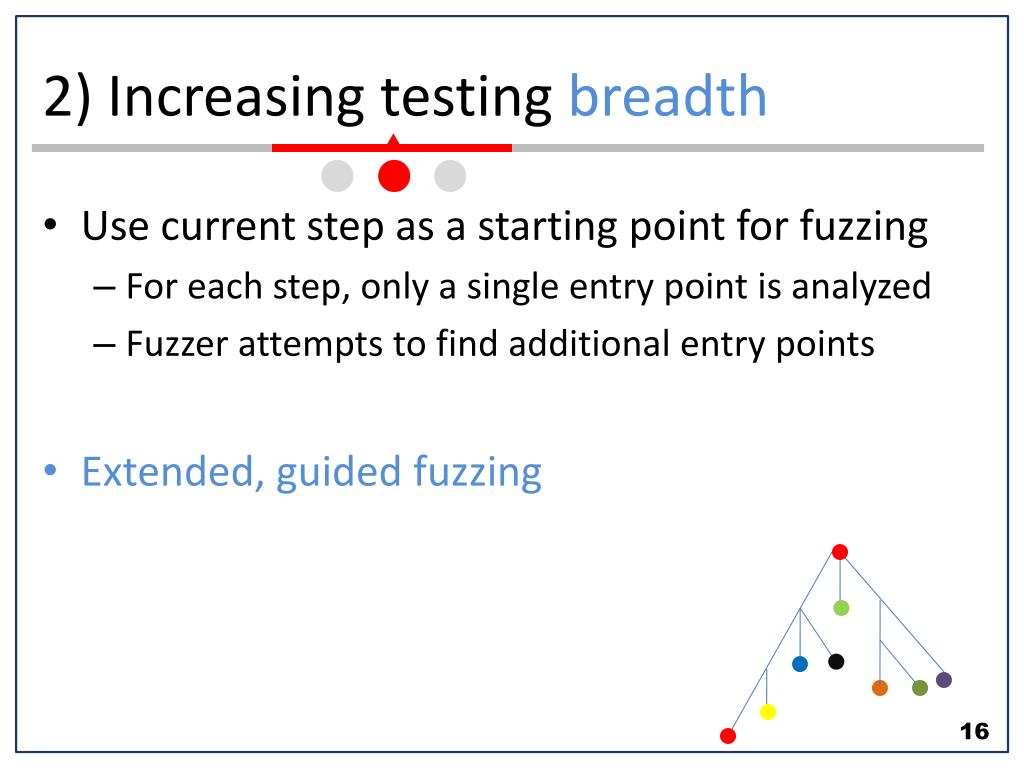 2) Increasing testing breadth

• Use current step as a starting point for fuzzing
– For each step, only a single entry point is analyzed
– Fuzzer attempts to find additional entry points

• Extended, guided fuzzing

16